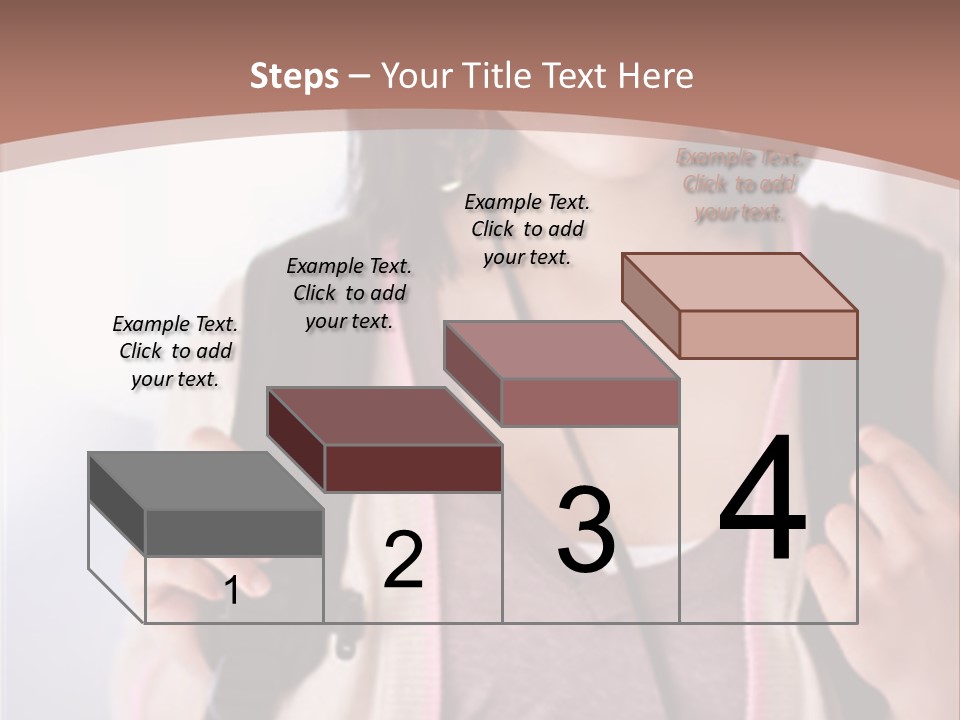 Steps – Your Title Text Here

Example Text. Click to add your text.

Example Text. Click to add your text.

Example Text. Click to add your text.

Example Text. Click to add your text.

1

2

3

4